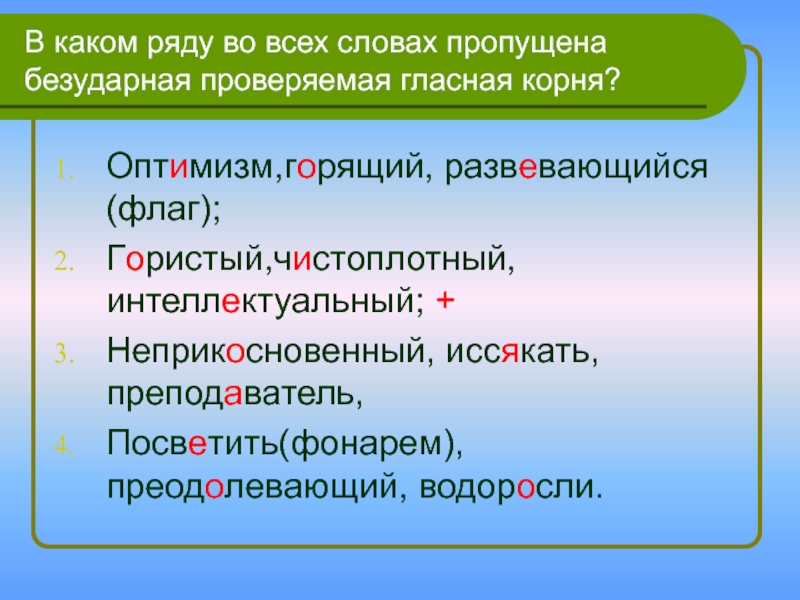 В каком ряду во всех словах пропущена безударная проверяемая гласная корня?

1. Оптимизм,горящий, развевающийся (флаг);
2. Гористый,чистоплотный, интеллектуальный; +
3. Неприкосновенный, иссякать, преподаватель,
4. Посветить(фонарем), преодолевающий, водоросли.